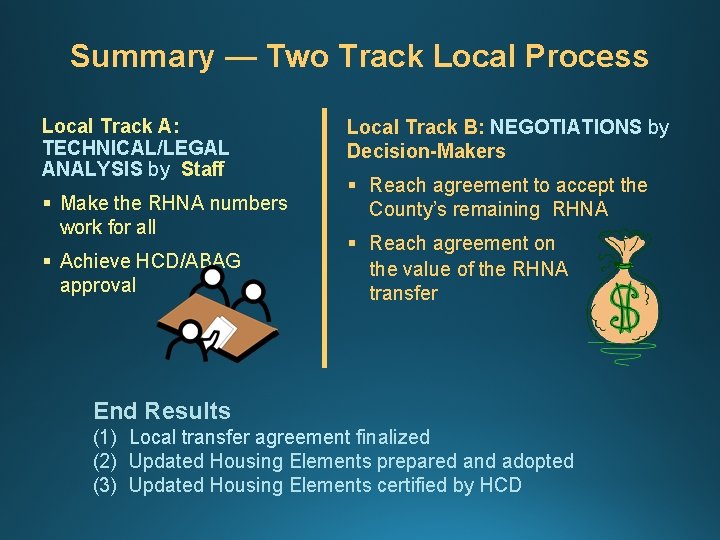 Summary — Two Track Local Process

Local Track A: TECHNICAL/LEGAL ANALYSIS by Staff

▪ Make the RHNA numbers work for all

▪ Achieve HCD/ABAG approval

Local Track B: NEGOTIATIONS by Decision-Makers

▪ Reach agreement to accept the County's remaining RHNA

▪ Reach agreement on the value of the RHNA transfer

$

End Results
(1) Local transfer agreement finalized
(2) Updated Housing Elements prepared and adopted
(3) Updated Housing Elements certified by HCD